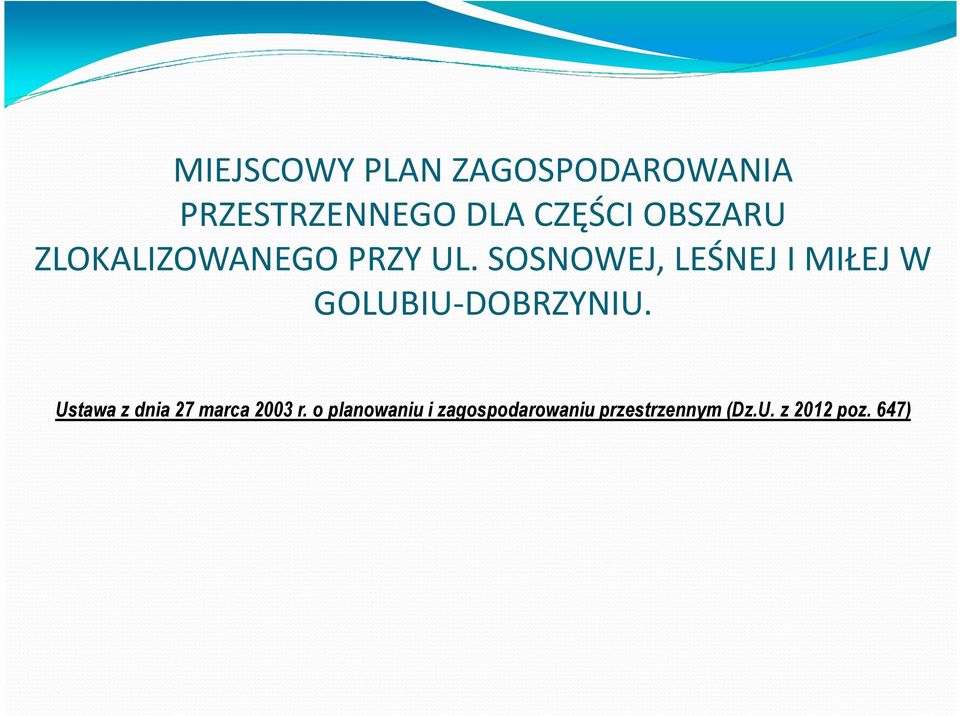 MIEJSCOWY PLAN ZAGOSPODAROWANIA PRZESTRZENNEGO DLA CZĘŚCI OBSZARU ZLOKALIZOWANEGO PRZY UL. SOSNOWEJ, LEŚNEJ I MIŁEJ W GOLUBIU-DOBRZYNIU.

Ustawa z dnia 27 marca 2003 r. o planowaniu i zagospodarowaniu przestrzennym (Dz.U. z 2012 poz. 647)